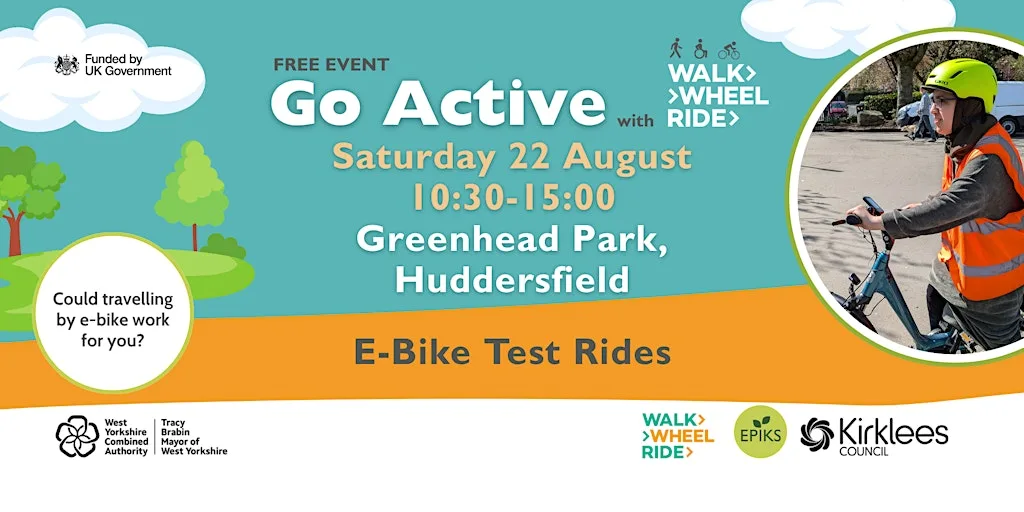 Funded by UK Government

FREE EVENT

Go Active with WALK> >WHEEL RIDE>

Saturday 22 August
10:30-15:00

Greenhead Park, Huddersfield

Could travelling by e-bike work for you?

E-Bike Test Rides

West Yorkshire Combined Authority | Tracy Brabin Mayor of West Yorkshire

WALK> >WHEEL RIDE>

EPIKS

Kirklees COUNCIL